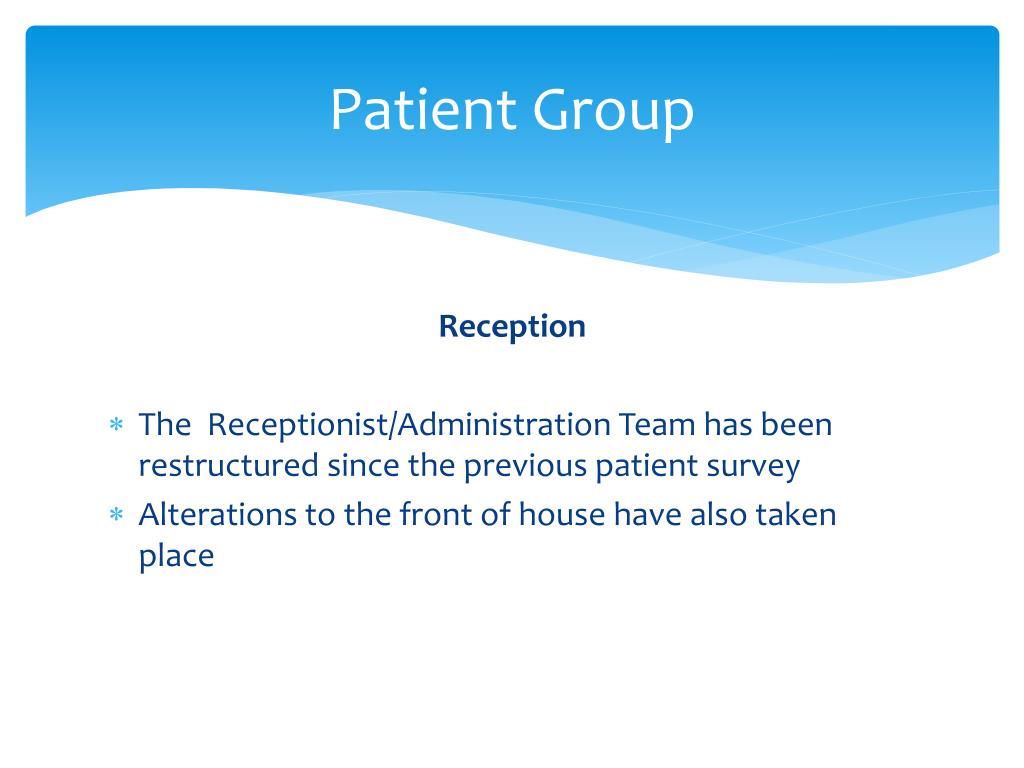 Patient Group

Reception

* The Receptionist/Administration Team has been restructured since the previous patient survey
* Alterations to the front of house have also taken place